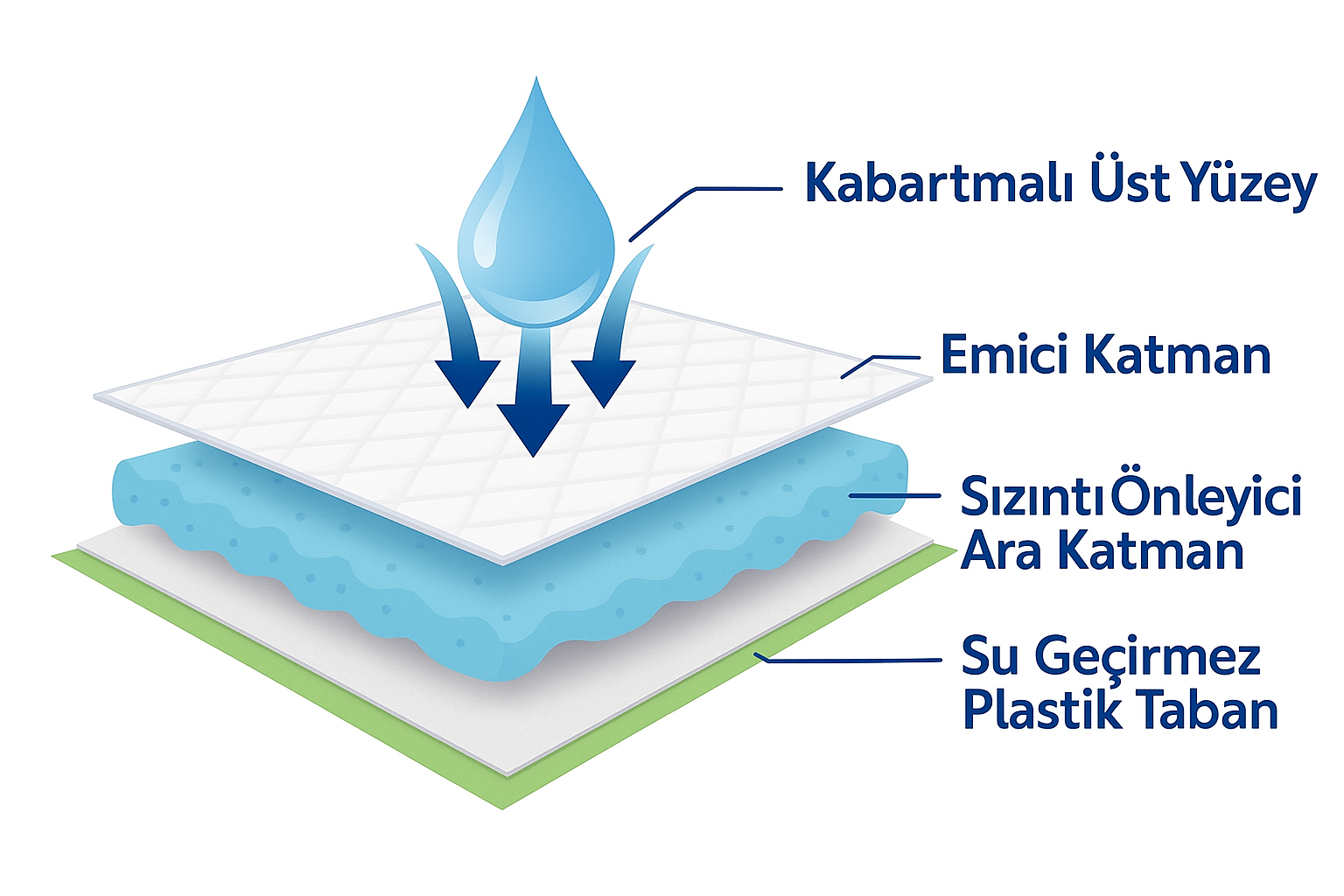 Kabartmalı Üst Yüzey

Emici Katman

Sızıntı Önleyici Ara Katman

Su Geçirmez Plastik Taban